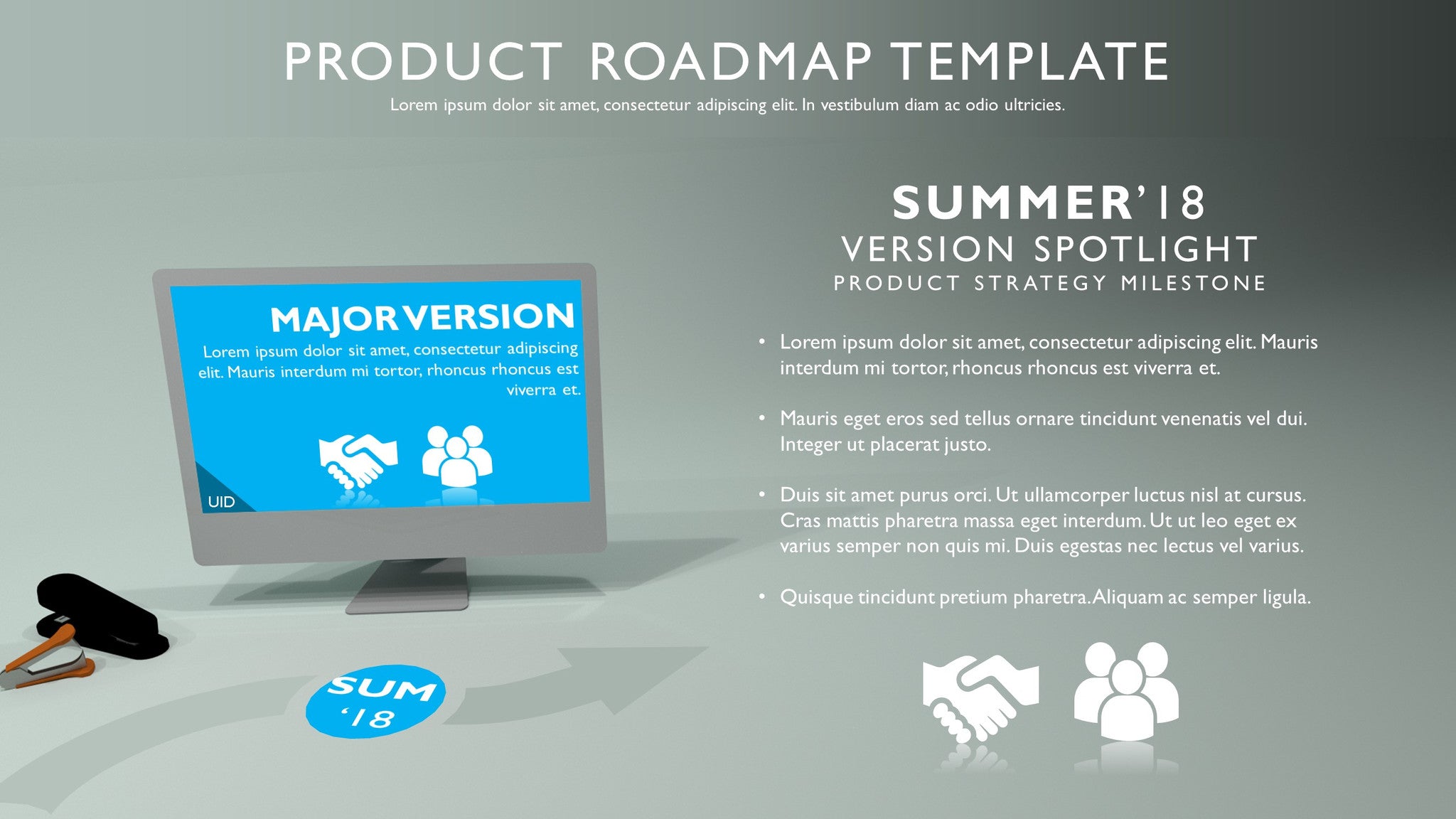 PRODUCT ROADMAP TEMPLATE
Lorem ipsum dolor sit amet, consectetur adipiscing elit. In vestibulum diam ac odio ultricies.

MAJOR VERSION
Lorem ipsum dolor sit amet, consectetur adipiscing elit. Mauris interdum mi tortor, rhoncus rhoncus est viverra et.

UID

SUM '18

SUMMER'18
VERSION SPOTLIGHT
PRODUCT STRATEGY MILESTONE

• Lorem ipsum dolor sit amet, consectetur adipiscing elit. Mauris interdum mi tortor, rhoncus rhoncus est viverra et.

• Mauris eget eros sed tellus ornare tincidunt venenatis vel dui. Integer ut placerat justo.

• Duis sit amet purus orci. Ut ullamcorper luctus nisl at cursus. Cras mattis pharetra massa eget interdum. Ut ut leo eget ex varius semper non quis mi. Duis egestas nec lectus vel varius.

• Quisque tincidunt pretium pharetra. Aliquam ac semper ligula.